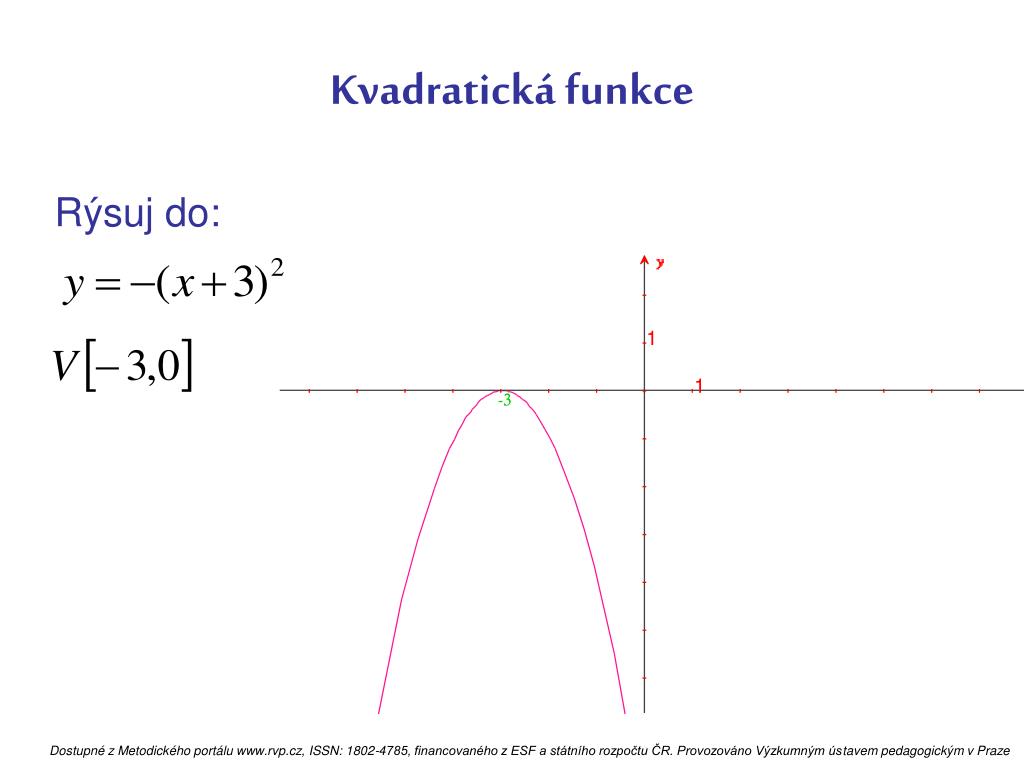 Kvadratická funkce

Rýsuj do:

$y = -(x+3)^2$

$V[-3,0]$

y

1

1

-3

Dostupné z Metodického portálu www.rvp.cz, ISSN: 1802-4785, financovaného z ESF a státního rozpočtu ČR. Provozováno Výzkumným ústavem pedagogickým v Praze